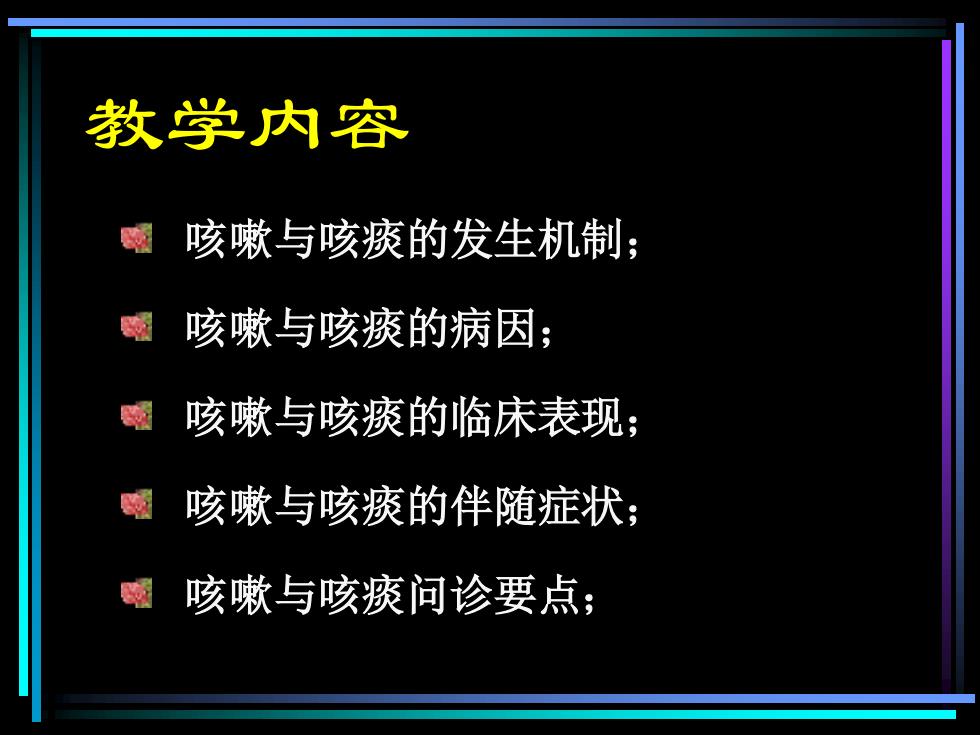 教学内容

咳嗽与咳痰的发生机制；

咳嗽与咳痰的病因；

咳嗽与咳痰的临床表现；

咳嗽与咳痰的伴随症状；

咳嗽与咳痰问诊要点；